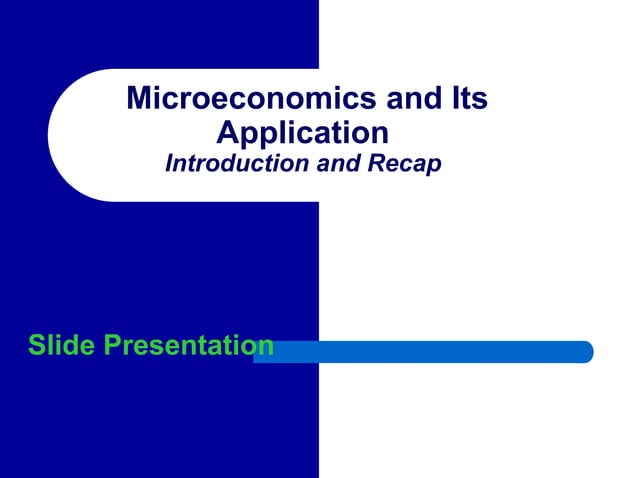 Microeconomics and Its Application
Introduction and Recap

Slide Presentation